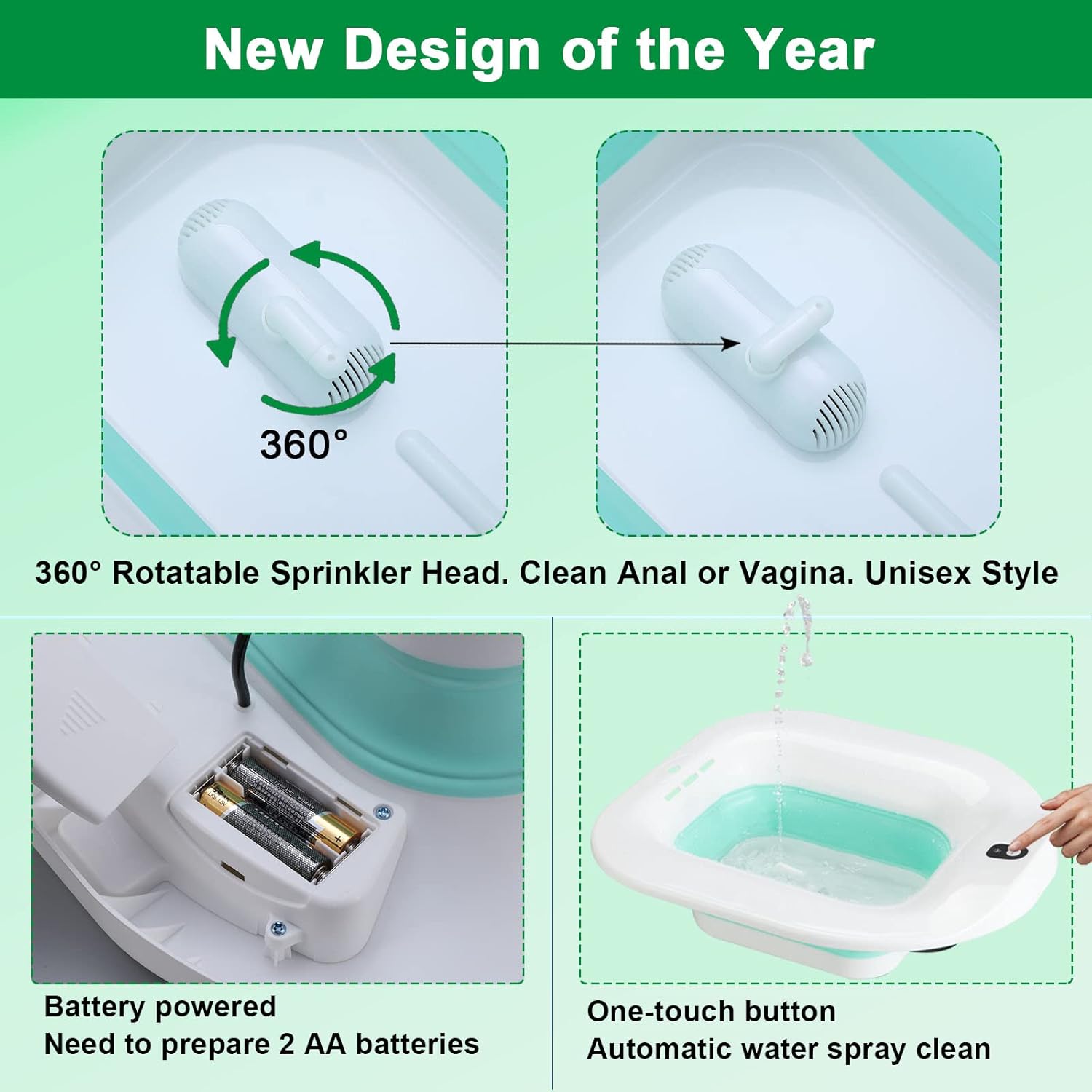 New Design of the Year

360°

360° Rotatable Sprinkler Head. Clean Anal or Vagina. Unisex Style

Battery powered
Need to prepare 2 AA batteries

One-touch button
Automatic water spray clean